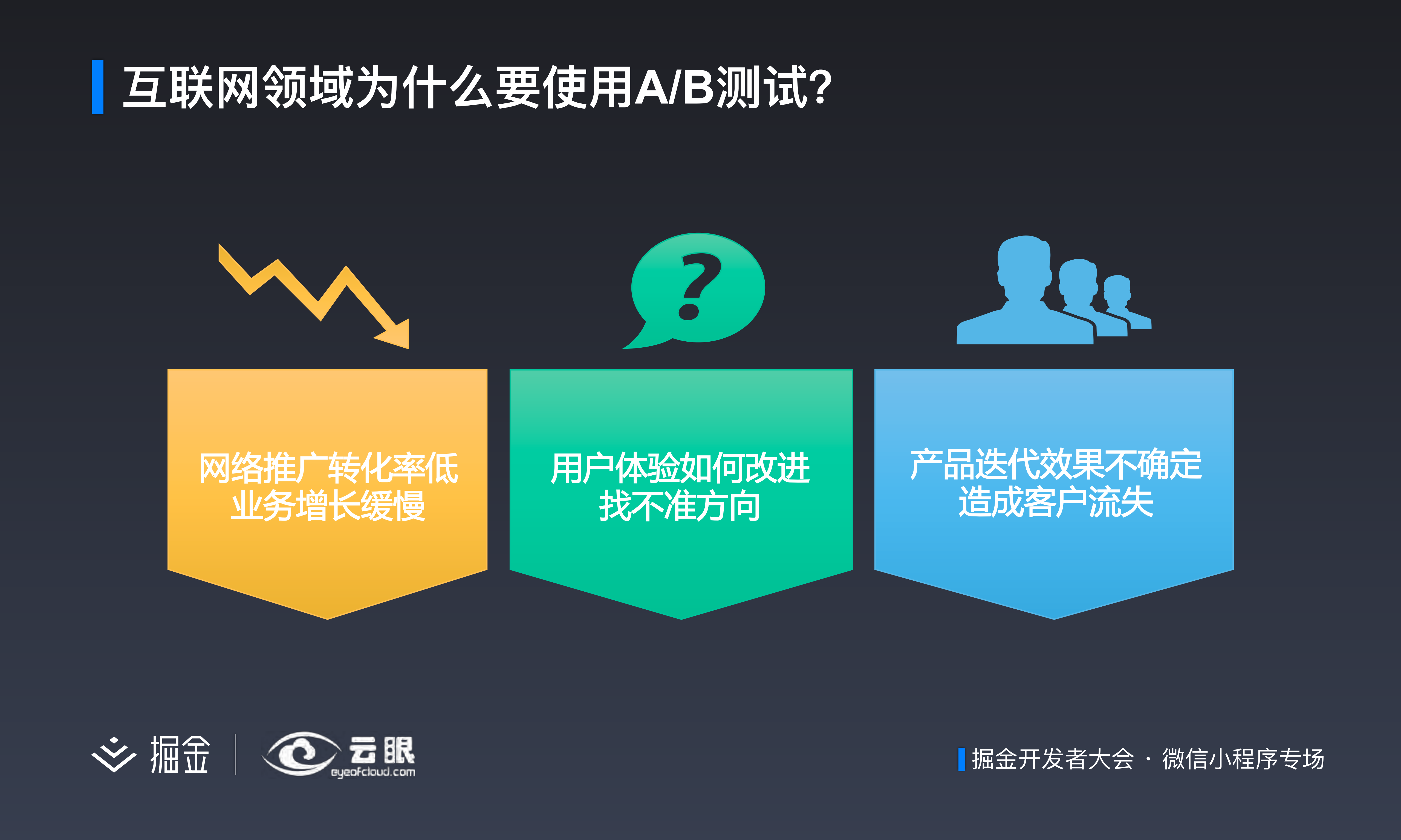 互联网领域为什么要使用A/B测试?

?

网络推广转化率低
业务增长缓慢

用户体验如何改进
找不准方向

产品迭代效果不确定
造成客户流失

掘金

云眼
eyeofcloud.com

掘金开发者大会 · 微信小程序专场